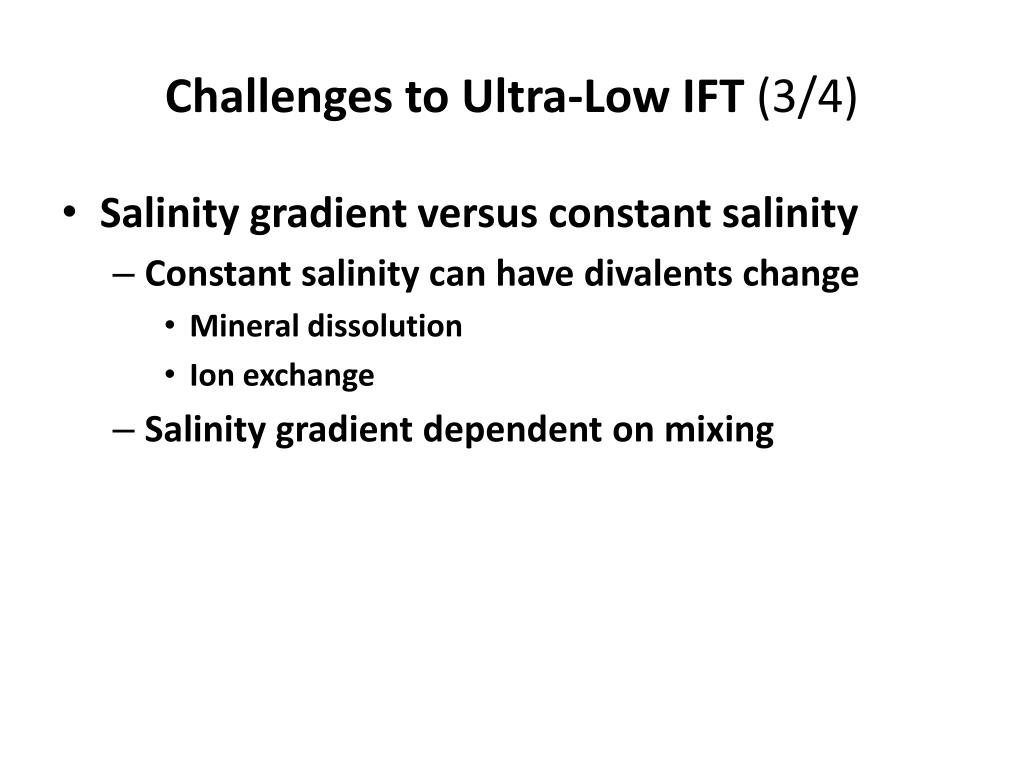 Challenges to Ultra-Low IFT (3/4)

• Salinity gradient versus constant salinity
– Constant salinity can have divalents change
• Mineral dissolution
• Ion exchange
– Salinity gradient dependent on mixing